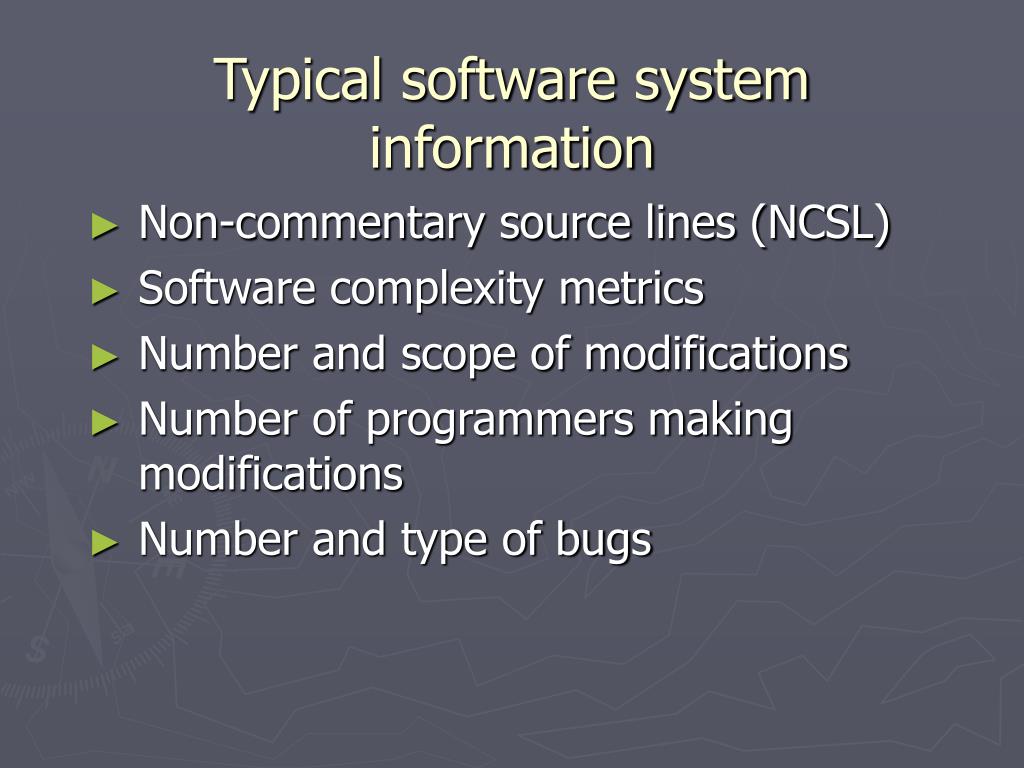 Typical software system information

► Non-commentary source lines (NCSL)
► Software complexity metrics
► Number and scope of modifications
► Number of programmers making modifications
► Number and type of bugs